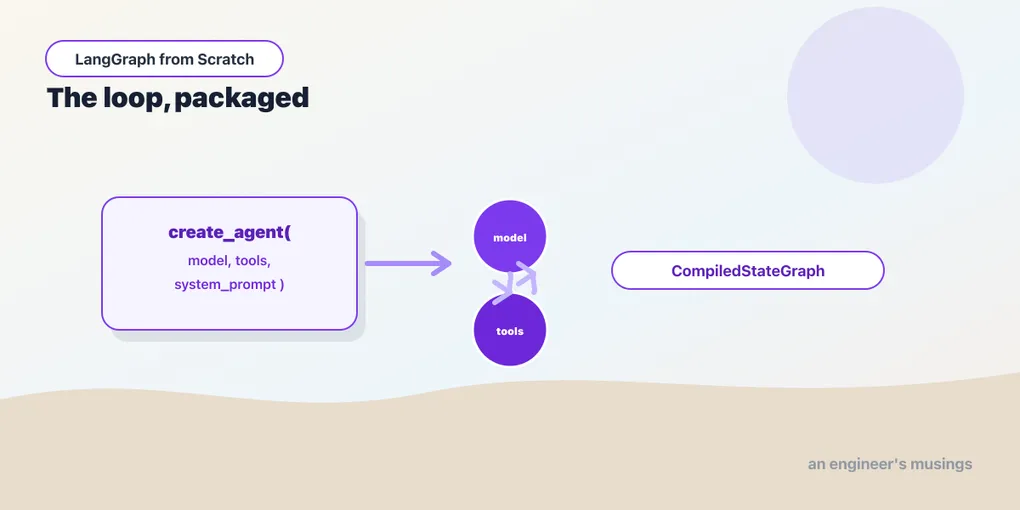 LangGraph from Scratch

The loop, packaged

create_agent(
model, tools,
system_prompt )

model

tools

CompiledStateGraph

an engineer's musings